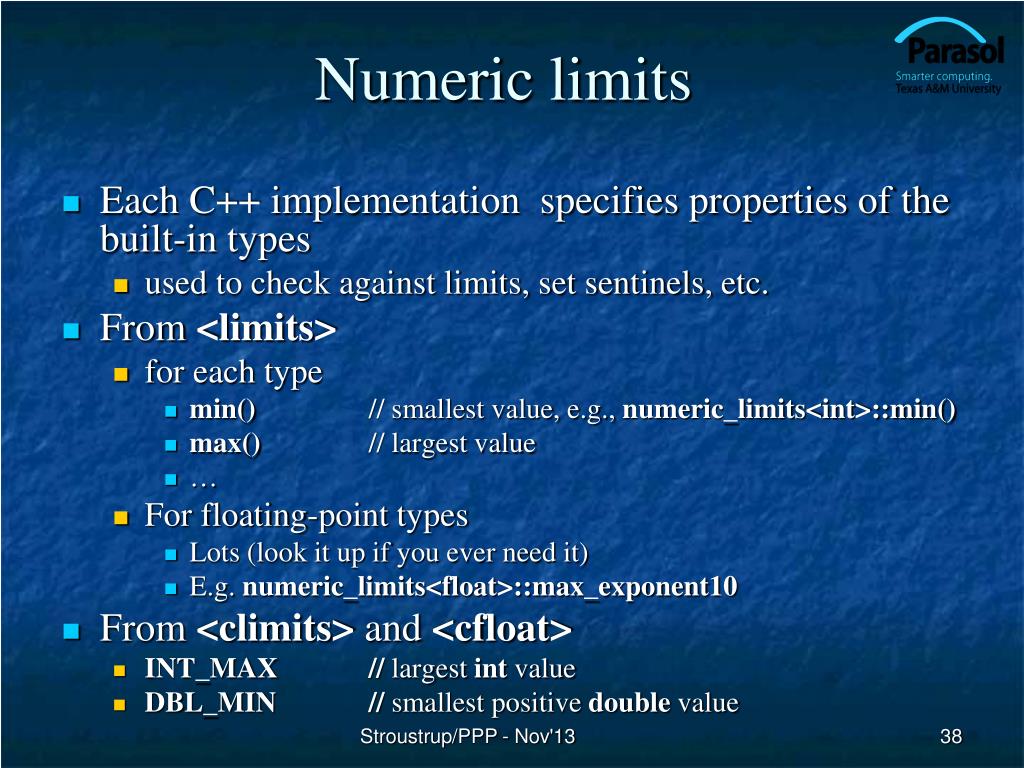 Numeric limits

Parasol
Smarter computing.
Texas A&M University

Each C++ implementation specifies properties of the built-in types

used to check against limits, set sentinels, etc.

From <limits>

for each type

min() // smallest value, e.g., numeric_limits<int>::min()

max() // largest value

…

For floating-point types

Lots (look it up if you ever need it)

E.g. numeric_limits<float>::max_exponent10

From <climits> and <cfloat>

INT_MAX // largest int value

DBL_MIN // smallest positive double value

Stroustrup/PPP - Nov'13

38